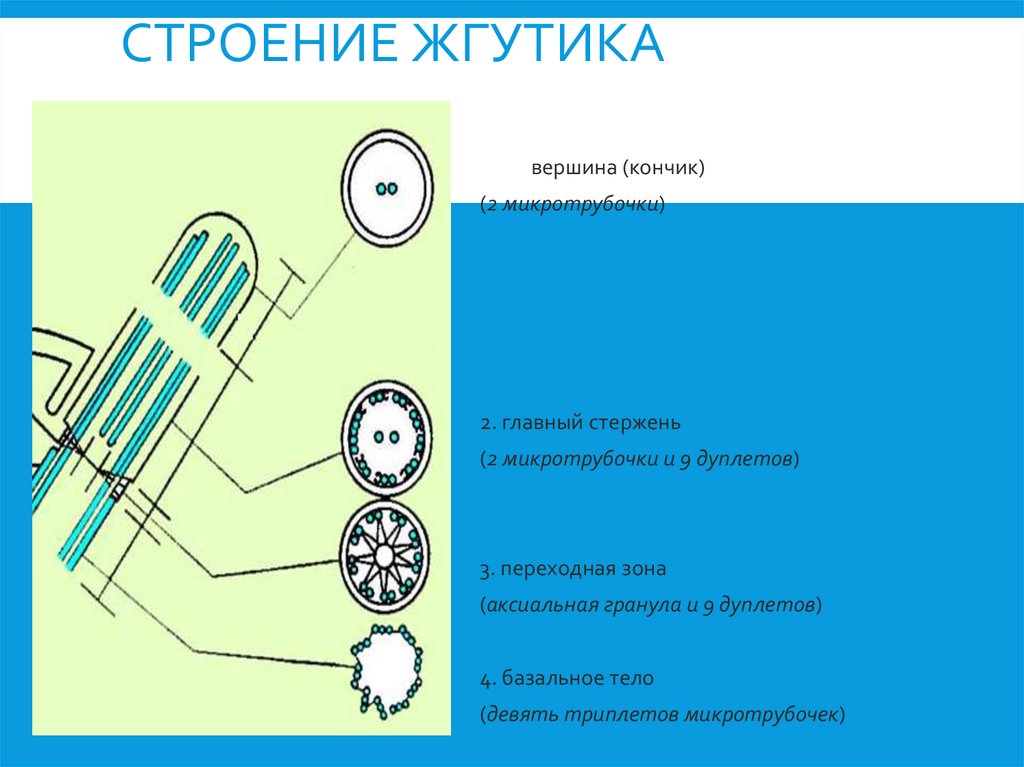 СТРОЕНИЕ ЖГУТИКА

вершина (кончик)

(2 микротрубочки)

2. главный стержень

(2 микротрубочки и 9 дуплетов)

3. переходная зона

(аксиальная гранула и 9 дуплетов)

4. базальное тело

(девять триплетов микротрубочек)